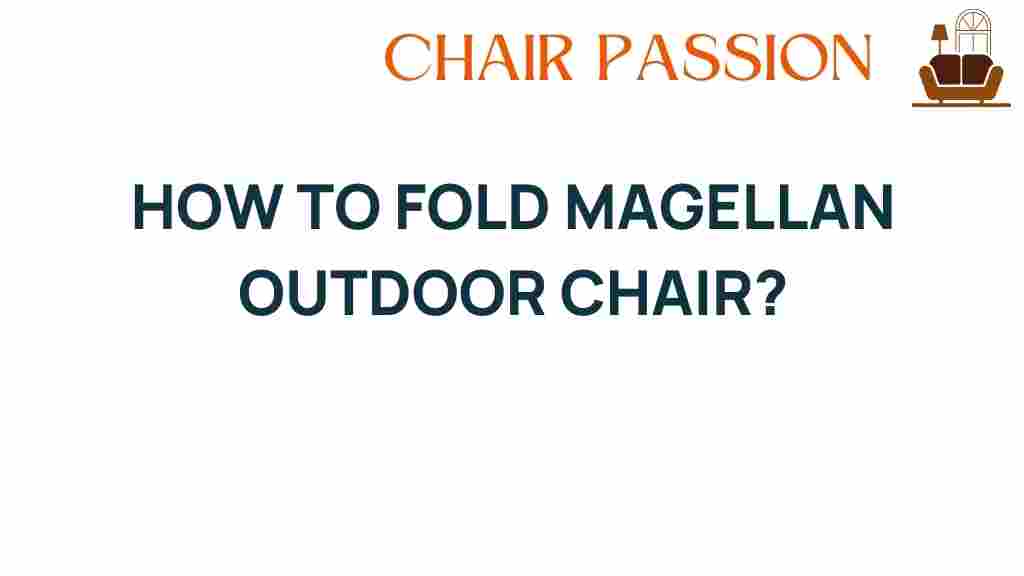 CHAIR PASSION

HOW TO FOLD MAGELLAN OUTDOOR CHAIR?